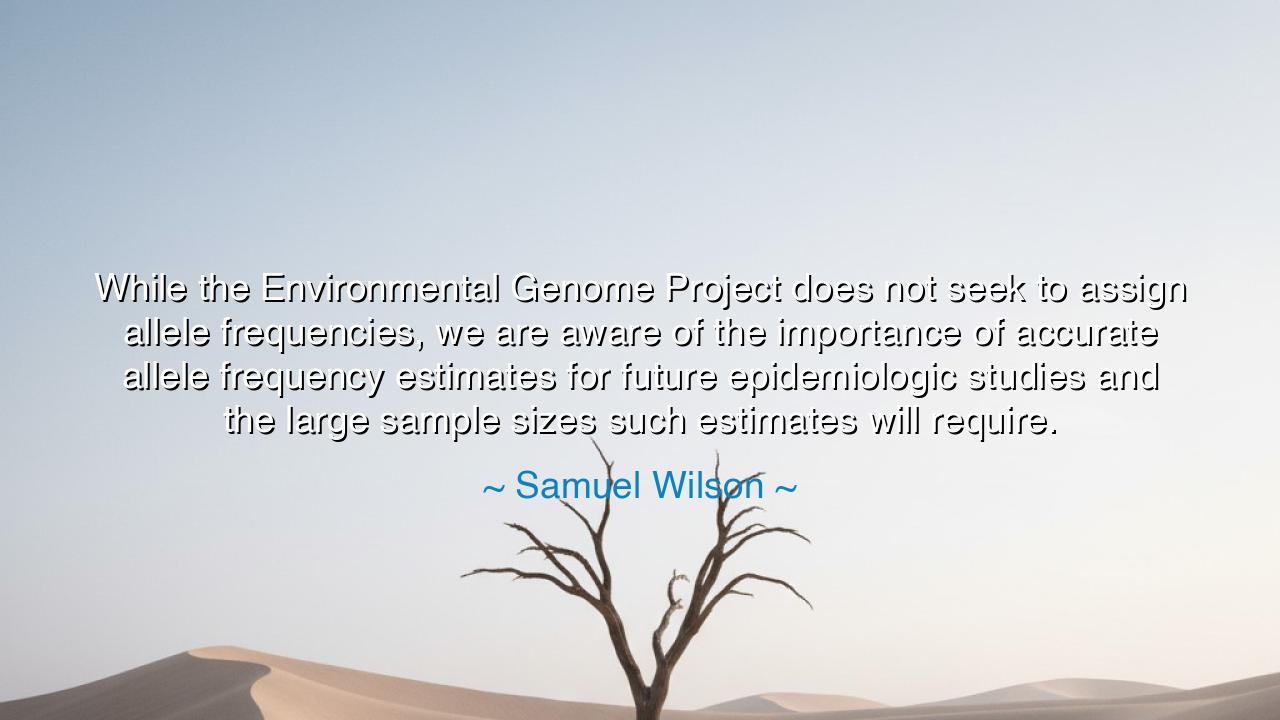 While the Environmental Genome Project does not seek to assign allele frequencies, we are aware of the importance of accurate allele frequency estimates for future epidemiologic studies and the large sample sizes such estimates will require.

~ Samuel Wilson ~